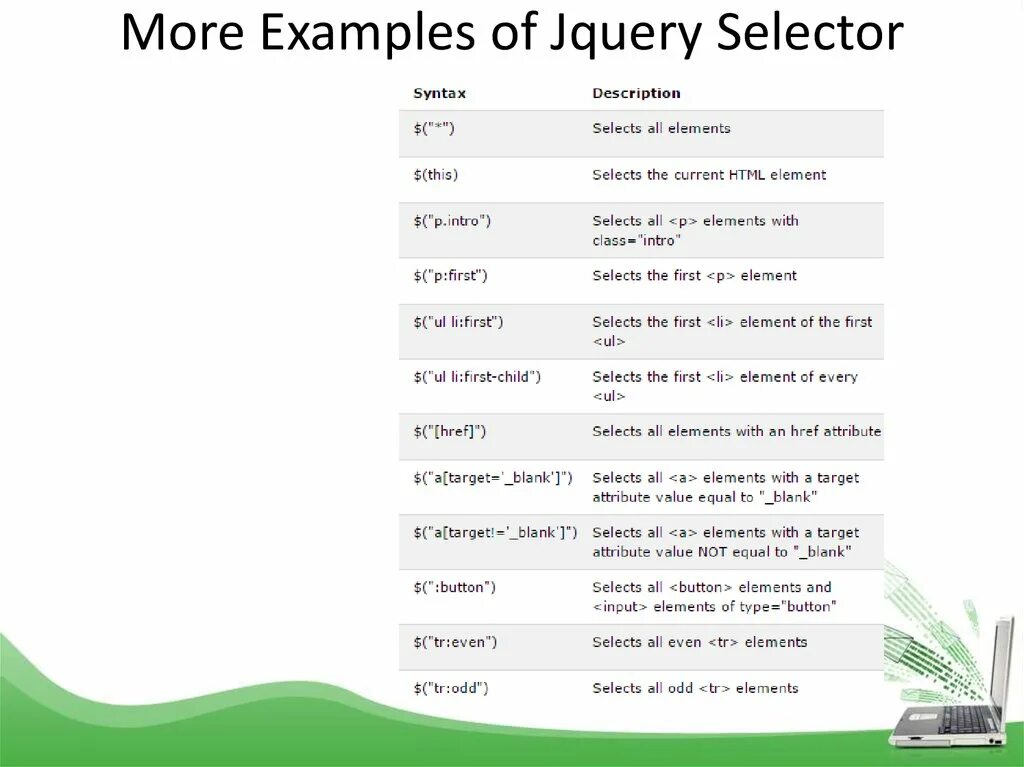 More Examples of Jquery Selector

| Syntax | Description |
|---|---|
| $("*") | Selects all elements |
| $(this) | Selects the current HTML element |
| $("p.intro") | Selects all <p> elements with class="intro" |
| $("p:first") | Selects the first <p> element |
| $("ul li:first") | Selects the first <li> element of the first <ul> |
| $("ul li:first-child") | Selects the first <li> element of every <ul> |
| $("[href]") | Selects all elements with an href attribute |
| $("a[target='_blank']") | Selects all <a> elements with a target attribute value equal to "_blank" |
| $("a[target!='_blank']") | Selects all <a> elements with a target attribute value NOT equal to "_blank" |
| $(":button") | Selects all <button> elements and <input> elements of type="button" |
| $("tr:even") | Selects all even <tr> elements |
| $("tr:odd") | Selects all odd <tr> elements |